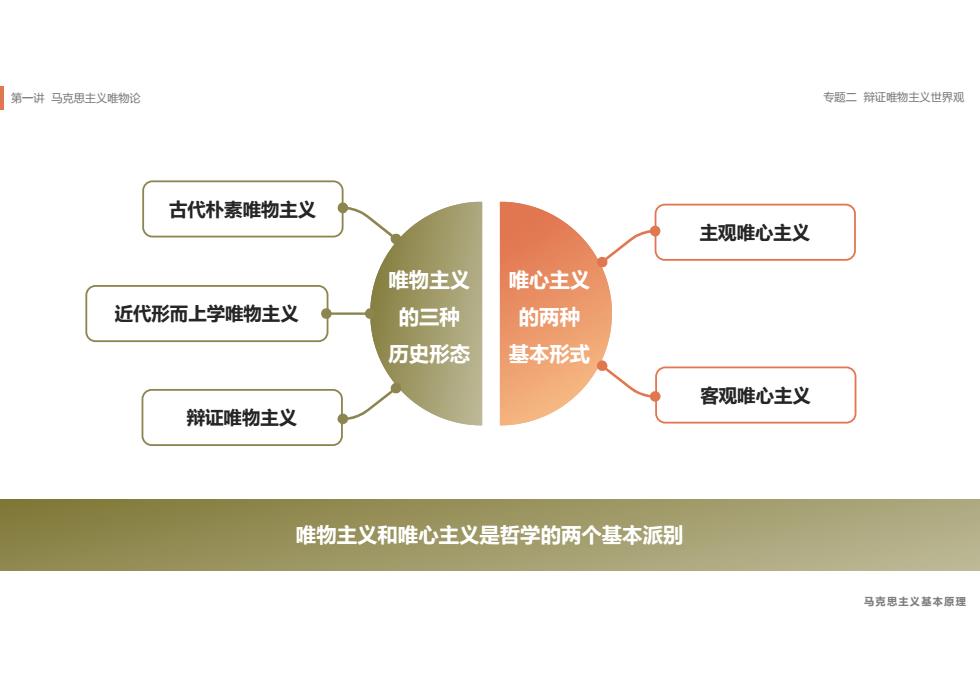 第一讲 马克思主义唯物论

专题二 辩证唯物主义世界观

古代朴素唯物主义

近代形而上学唯物主义

辩证唯物主义

唯物主义的三种历史形态

唯心主义的两种基本形式

主观唯心主义

客观唯心主义

唯物主义和唯心主义是哲学的两个基本派别

马克思主义基本原理